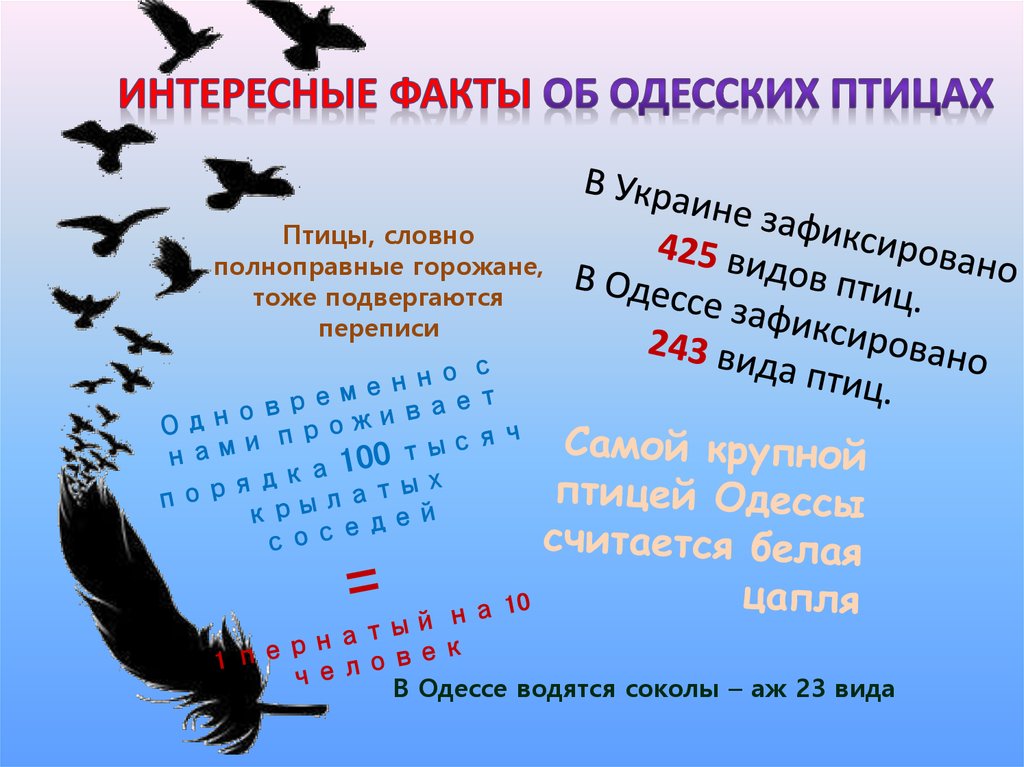 ИНТЕРЕСНЫЕ ФАКТЫ ОБ ОДЕССКИХ ПТИЦАХ

Птицы, словно полноправные горожане, тоже подвергаются переписи

В Украине зафиксировано 425 видов птиц. В Одессе зафиксировано 243 вида птиц.

Одновременно с нами проживает порядка 100 тысяч крылатых соседей

=

1 пернатый на 10 человек

Самой крупной птицей Одессы считается белая цапля

В Одессе водятся соколы – аж 23 вида